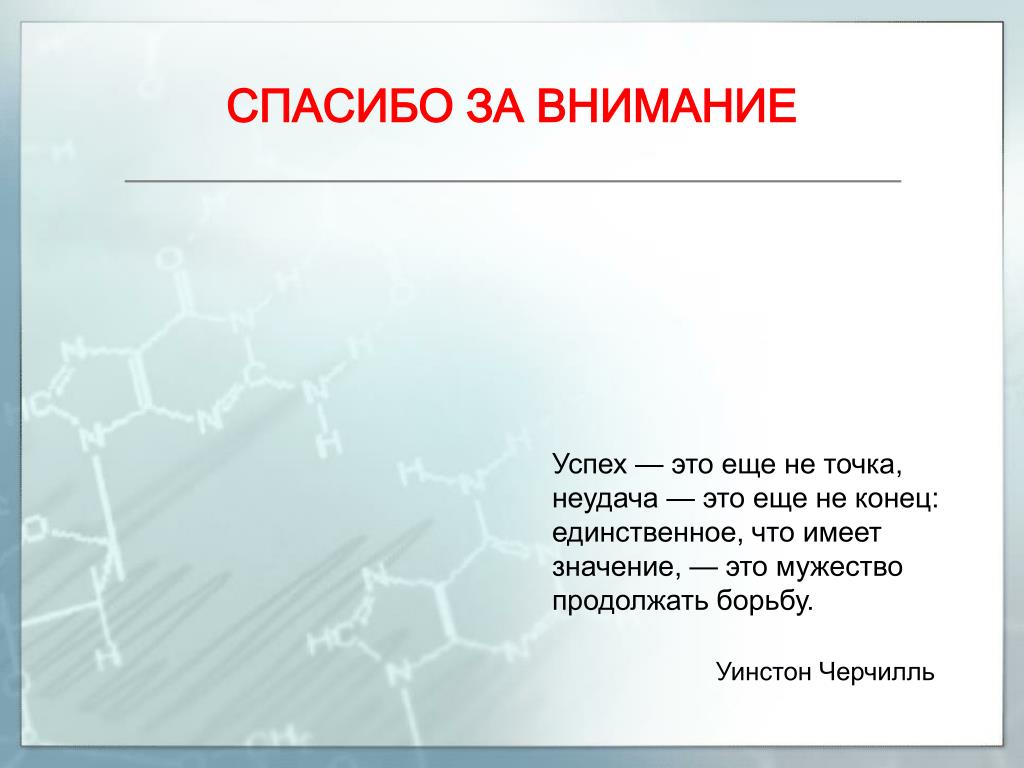 СПАСИБО ЗА ВНИМАНИЕ

Успех — это еще не точка, неудача — это еще не конец: единственное, что имеет значение, — это мужество продолжать борьбу.

Уинстон Черчилль